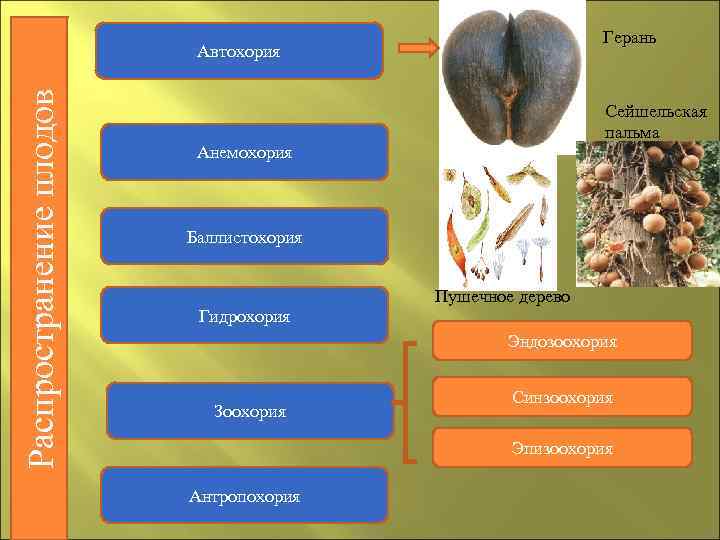 Распространение плодов

Автохория

Анемохория

Баллистохория

Гидрохория

Зоохория

Антропохория

Герань

Сейшельская пальма

Пушечное дерево

Эндозоохория

Синзоохория

Эпизоохория